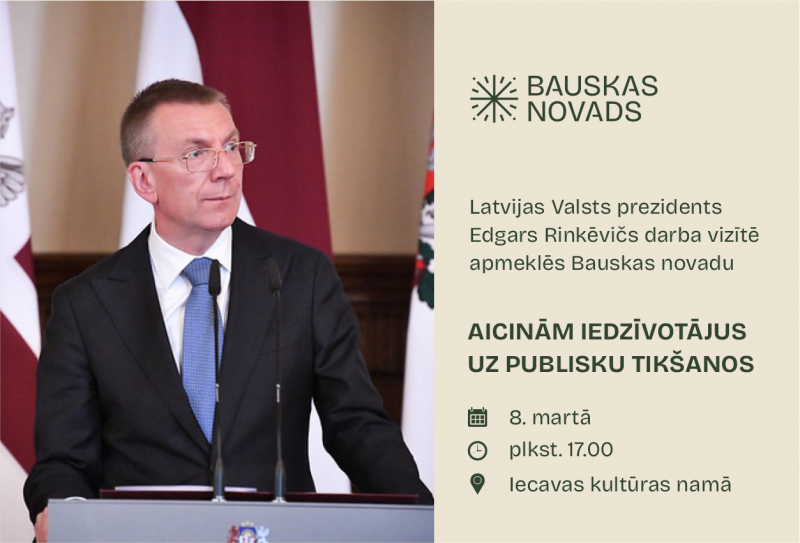 BAUSKAS NOVADS

Latvijas Valsts prezidents Edgars Rinkēvičs darba vizītē apmeklēs Bauskas novadu

AICINĀM IEDZĪVOTĀJUS UZ PUBLISKU TIKŠANOS

8. martā

plkst. 17.00

Iecavas kultūras namā